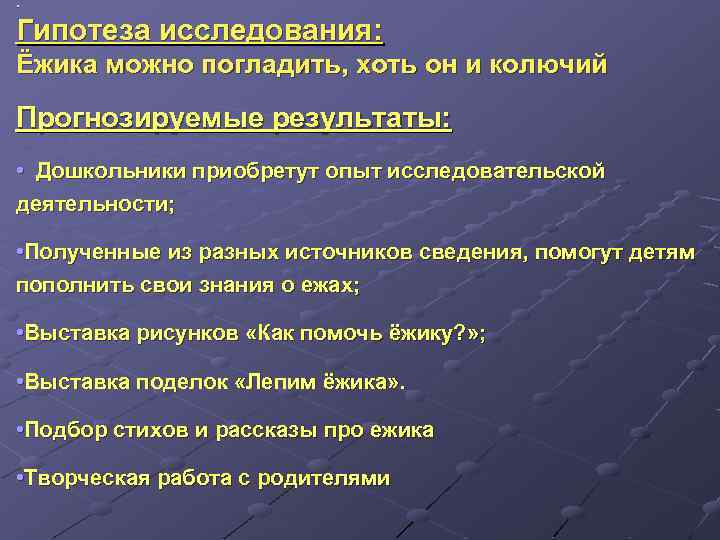 Гипотеза исследования:
Ёжика можно погладить, хоть он и колючий

Прогнозируемые результаты:

• Дошкольники приобретут опыт исследовательской деятельности;

•Полученные из разных источников сведения, помогут детям пополнить свои знания о ежах;

•Выставка рисунков «Как помочь ёжику?»;

•Выставка поделок «Лепим ёжика».

•Подбор стихов и рассказы про ежика

•Творческая работа с родителями